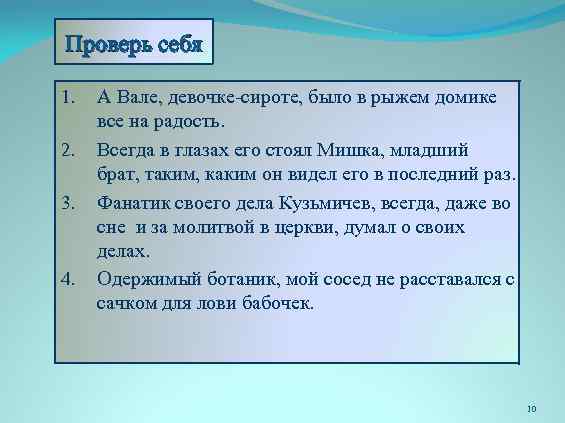 Проверь себя

1. А Вале, девочке-сироте, было в рыжем домике все на радость.
2. Всегда в глазах его стоял Мишка, младший брат, таким, каким он видел его в последний раз.
3. Фанатик своего дела Кузьмичев, всегда, даже во сне и за молитвой в церкви, думал о своих делах.
4. Одержимый ботаник, мой сосед не расставался с сачком для лови бабочек.

10